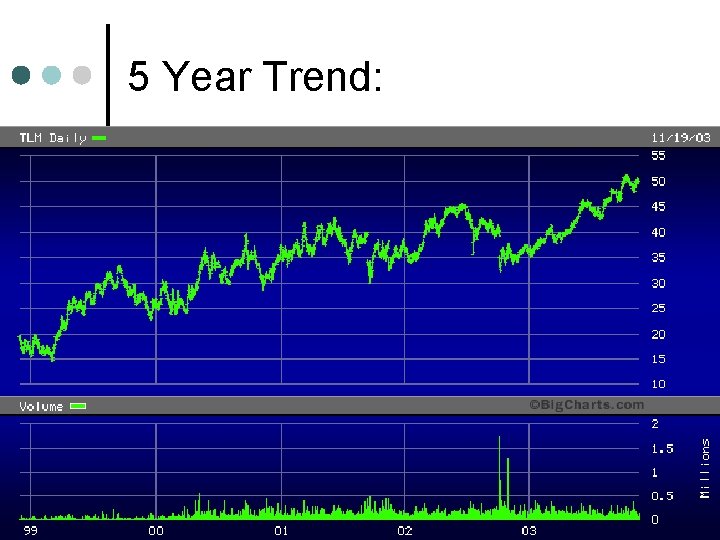 5 Year Trend:

TLM Daily

11/19/03

55
50
45
40
35
30
25
20
15
10

Volume

©BigCharts.com

2
1.5
1
0.5
0

Millions

99
00
01
02
03